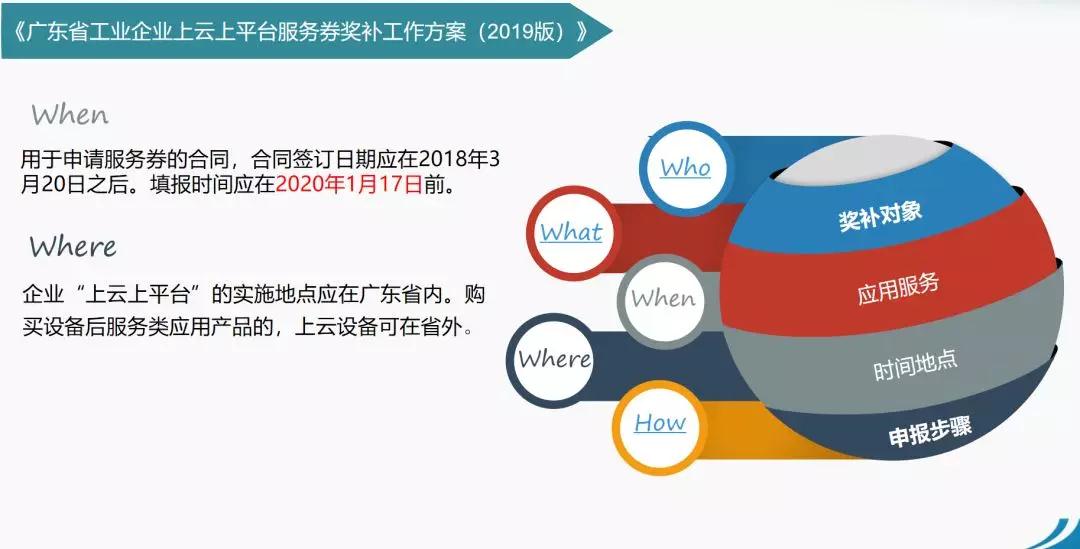 《广东省工业企业上云上平台服务券奖补工作方案（2019版）》

When

用于申请服务券的合同，合同签订日期应在2018年3月20日之后。填报时间应在2020年1月17日前。

Where

企业“上云上平台”的实施地点应在广东省内。购买设备后服务类应用产品的，上云设备可在省外。

Who

What

When

Where

How

奖补对象

应用服务

时间地点

申报步骤